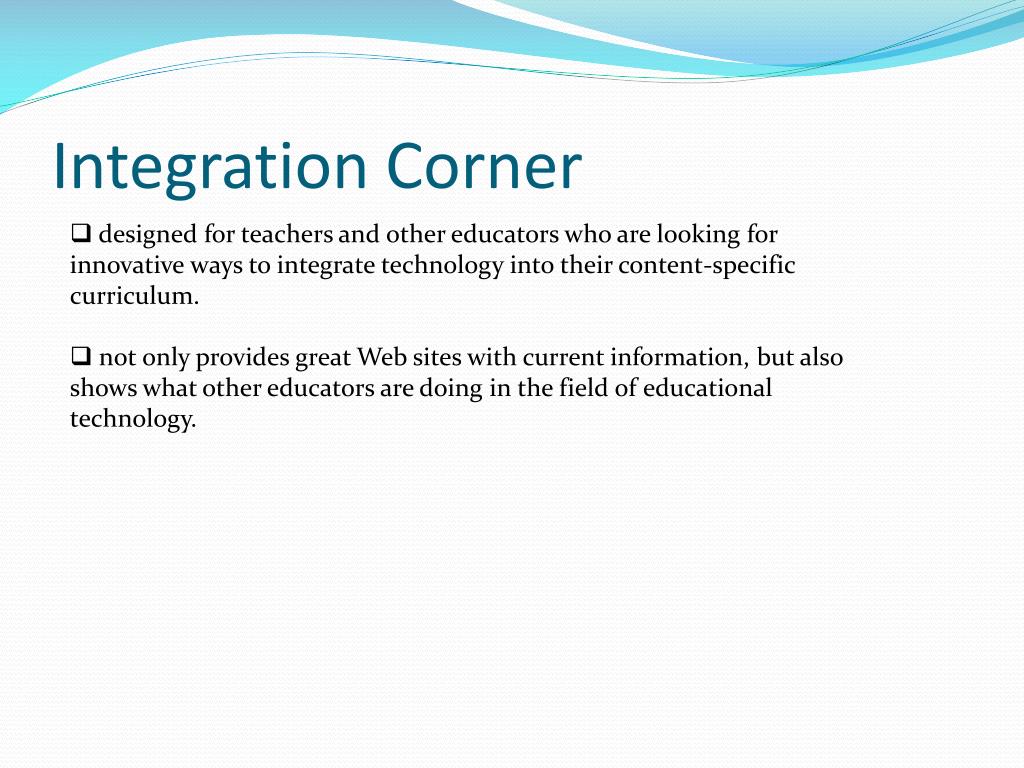 Integration Corner

❑ designed for teachers and other educators who are looking for innovative ways to integrate technology into their content-specific curriculum.

❑ not only provides great Web sites with current information, but also shows what other educators are doing in the field of educational technology.